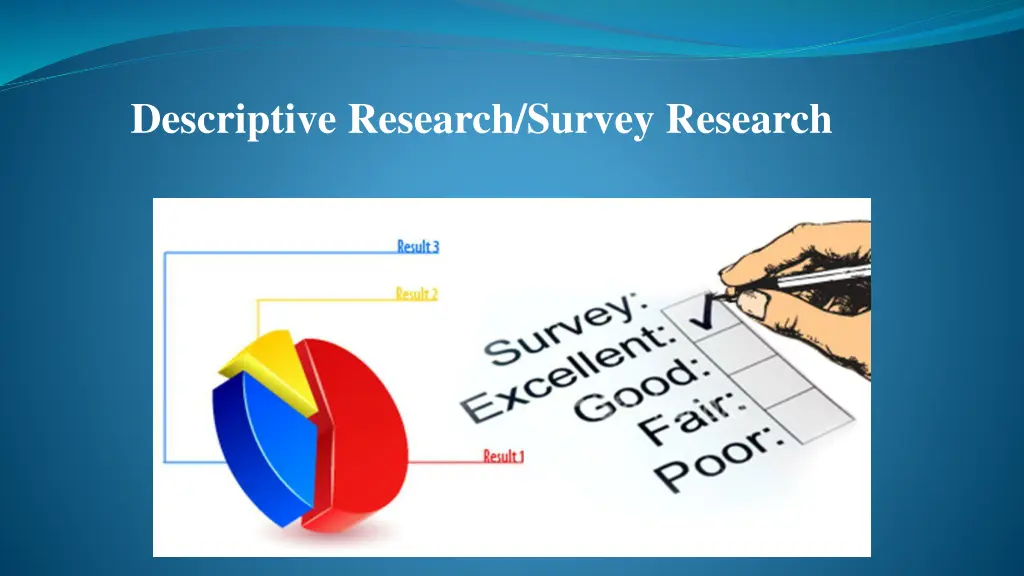 Descriptive Research/Survey Research

Result 3

Result 2

Result 1

Survey:
Excellent:
Good:
Fair:
Poor: